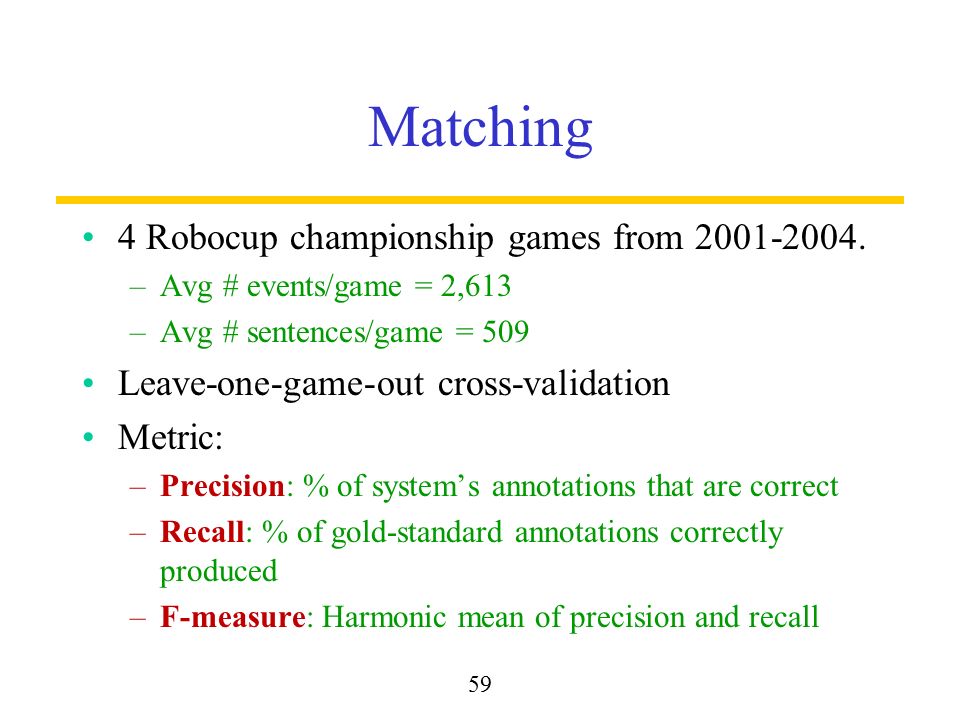 Matching

• 4 Robocup championship games from 2001-2004.
– Avg # events/game = 2,613
– Avg # sentences/game = 509

• Leave-one-game-out cross-validation

• Metric:
– Precision: % of system's annotations that are correct
– Recall: % of gold-standard annotations correctly produced
– F-measure: Harmonic mean of precision and recall

59